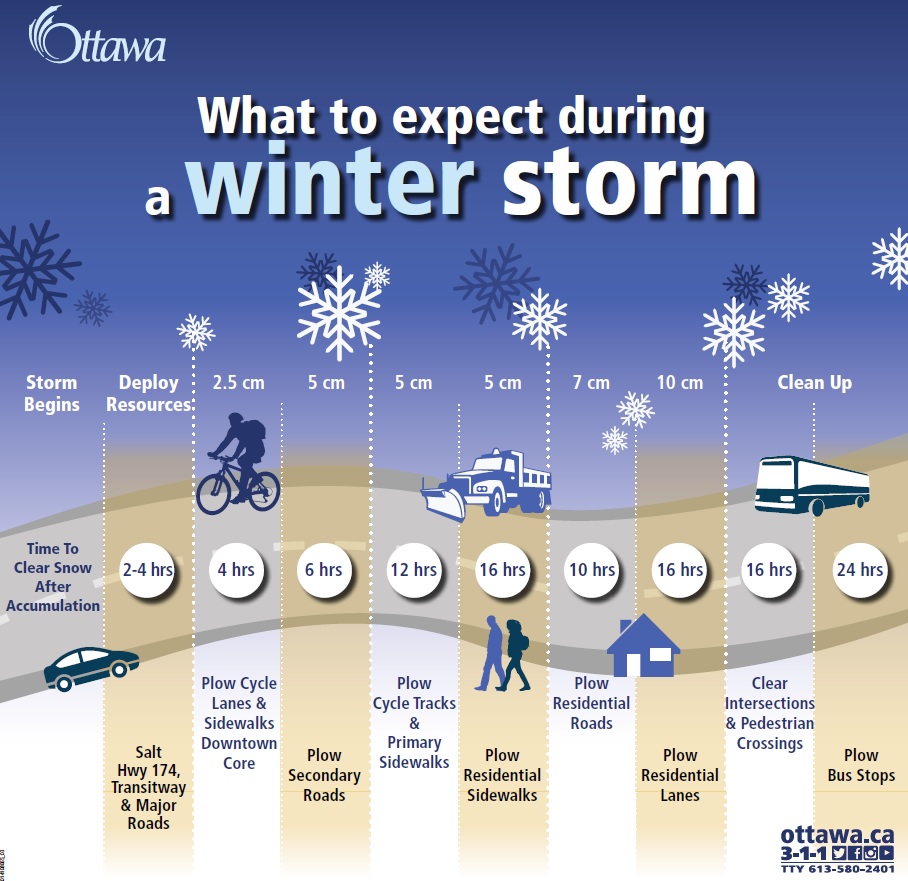 Ottawa

What to expect during a winter storm

Storm Begins

Deploy Resources

2.5 cm

5 cm

5 cm

5 cm

7 cm

10 cm

Clean Up

Time To Clear Snow After Accumulation

2-4 hrs

4 hrs

6 hrs

12 hrs

16 hrs

10 hrs

16 hrs

16 hrs

24 hrs

Salt Hwy 174, Transitway & Major Roads

Plow Cycle Lanes & Sidewalks Downtown Core

Plow Secondary Roads

Plow Cycle Tracks & Primary Sidewalks

Plow Residential Sidewalks

Plow Residential Roads

Plow Residential Lanes

Clear Intersections & Pedestrian Crossings

Plow Bus Stops

ottawa.ca
3-1-1
TTY 613-580-2401